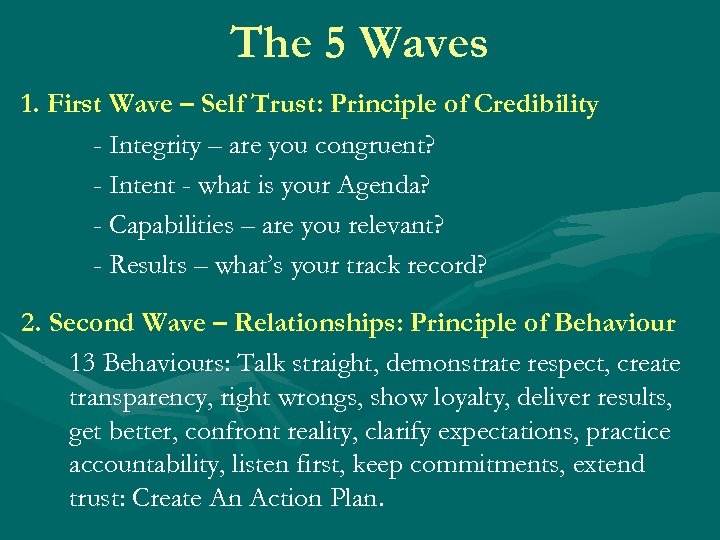 The 5 Waves

1. First Wave – Self Trust: Principle of Credibility

- Integrity – are you congruent?

- Intent - what is your Agenda?

- Capabilities – are you relevant?

- Results – what's your track record?

2. Second Wave – Relationships: Principle of Behaviour

13 Behaviours: Talk straight, demonstrate respect, create transparency, right wrongs, show loyalty, deliver results, get better, confront reality, clarify expectations, practice accountability, listen first, keep commitments, extend trust: Create An Action Plan.